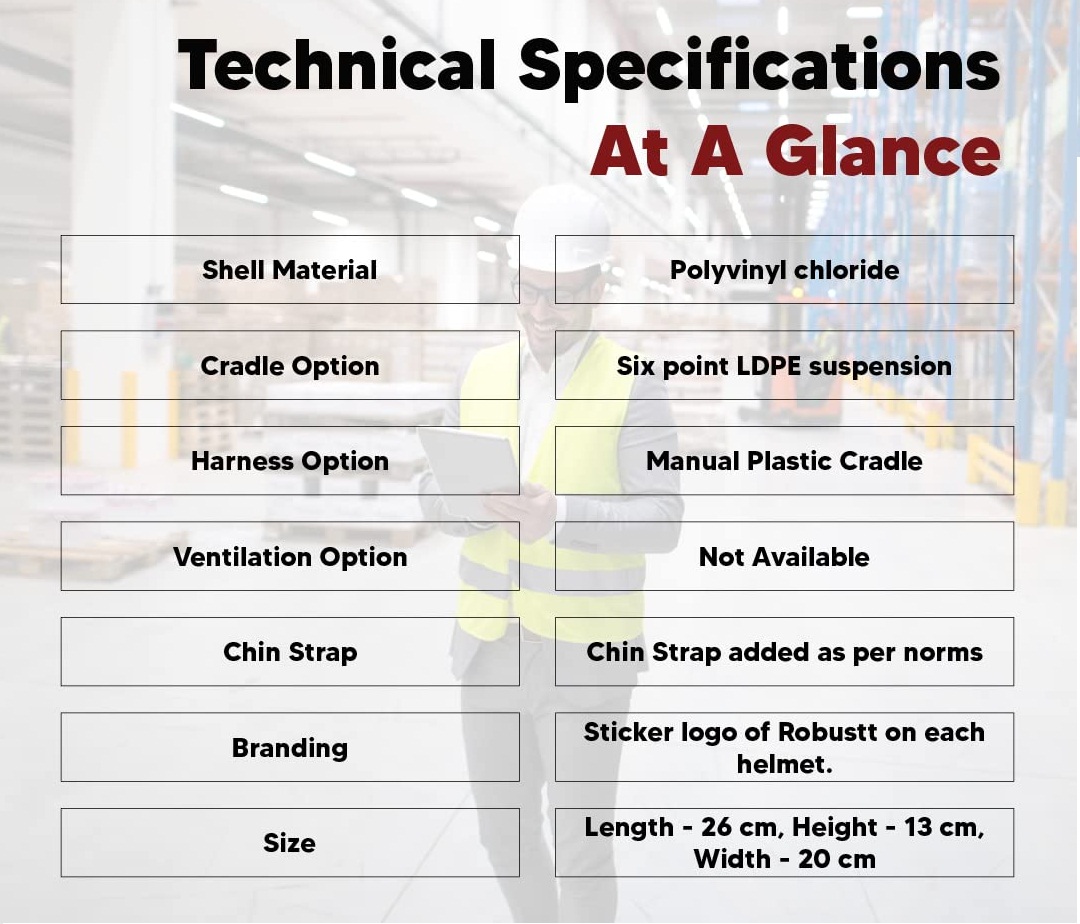 Technical Specifications
At A Glance

| Shell Material | Polyvinyl chloride |
|---|---|
| Cradle Option | Six point LDPE suspension |
| Harness Option | Manual Plastic Cradle |
| Ventilation Option | Not Available |
| Chin Strap | Chin Strap added as per norms |
| Branding | Sticker logo of Robustt on each helmet. |
| Size | Length - 26 cm, Height - 13 cm, Width - 20 cm |